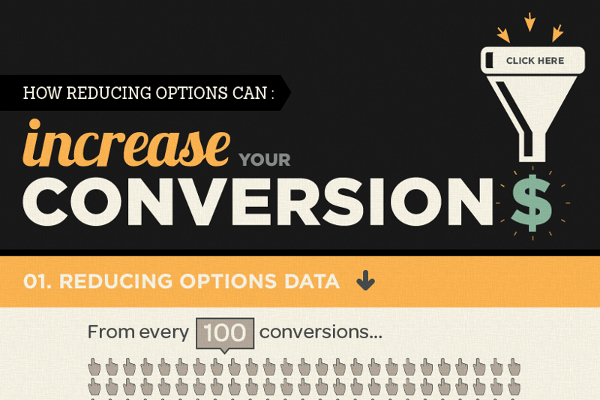 CLICK HERE

HOW REDUCING OPTIONS CAN :

increase YOUR CONVERSION $

01. REDUCING OPTIONS DATA

From every 100 conversions...